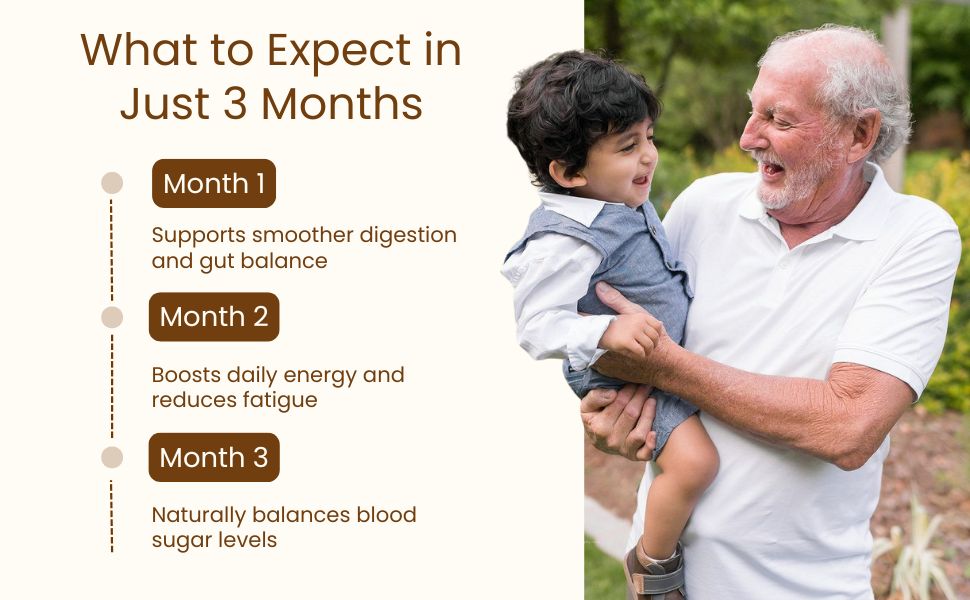 What to Expect in Just 3 Months

Month 1

Supports smoother digestion and gut balance

Month 2

Boosts daily energy and reduces fatigue

Month 3

Naturally balances blood sugar levels